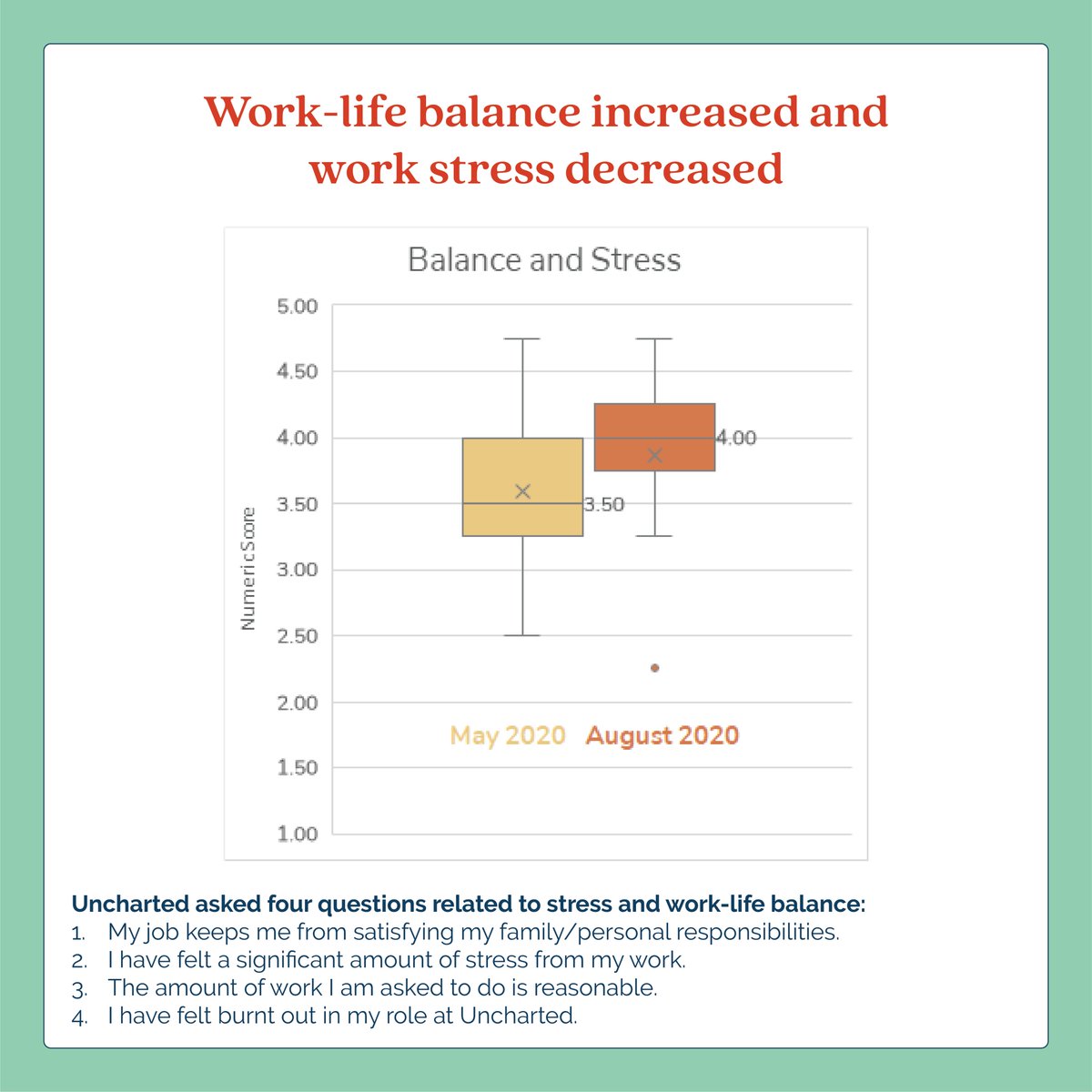 Work-life balance increased and work stress decreased

Balance and Stress

Numeric Score

5.00
4.50
4.00
3.50
3.00
2.50
2.00
1.50
1.00

3.50
4.00

May 2020 August 2020

Uncharted asked four questions related to stress and work-life balance:
1. My job keeps me from satisfying my family/personal responsibilities.
2. I have felt a significant amount of stress from my work.
3. The amount of work I am asked to do is reasonable.
4. I have felt burnt out in my role at Uncharted.